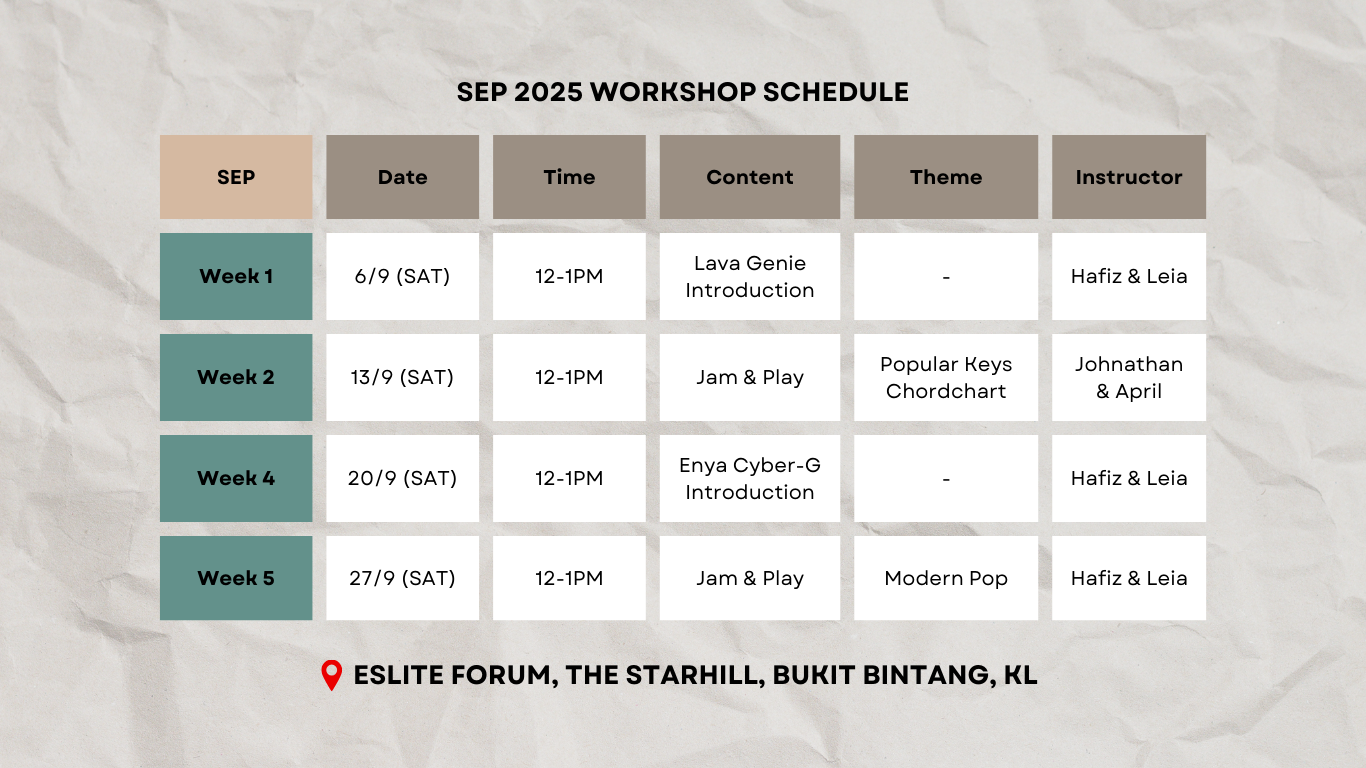 SEP 2025 WORKSHOP SCHEDULE

| SEP | Date | Time | Content | Theme | Instructor |
|---|---|---|---|---|---|
| Week 1 | 6/9 (SAT) | 12-1PM | Lava Genie Introduction | - | Hafiz & Leia |
| Week 2 | 13/9 (SAT) | 12-1PM | Jam & Play | Popular Keys Chordchart | Johnathan & April |
| Week 4 | 20/9 (SAT) | 12-1PM | Enya Cyber-G Introduction | - | Hafiz & Leia |
| Week 5 | 27/9 (SAT) | 12-1PM | Jam & Play | Modern Pop | Hafiz & Leia |

ESLITE FORUM, THE STARHILL, BUKIT BINTANG, KL